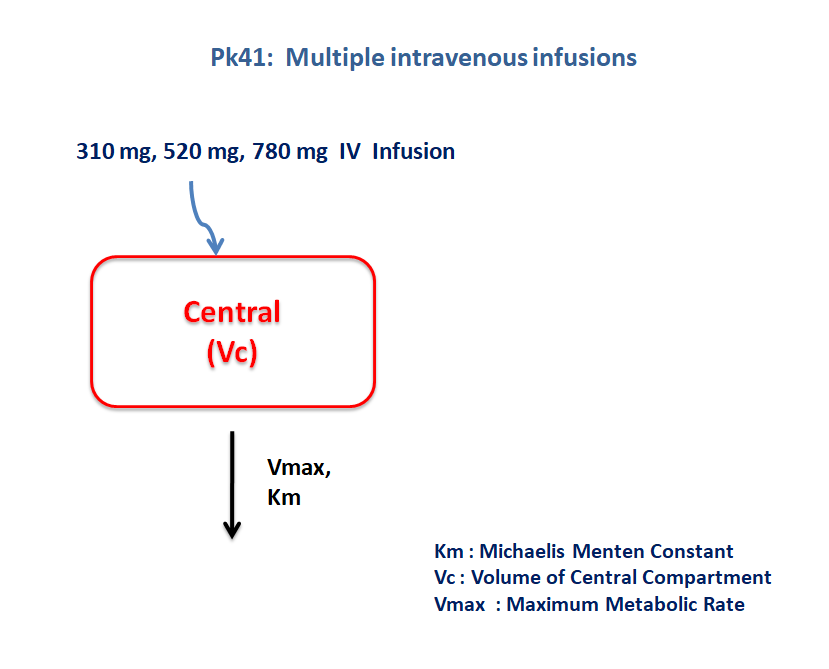 Pk41: Multiple intravenous infusions

310 mg, 520 mg, 780 mg IV Infusion

Central
(Vc)

Vmax,
Km

Km : Michaelis Menten Constant
Vc : Volume of Central Compartment
Vmax : Maximum Metabolic Rate